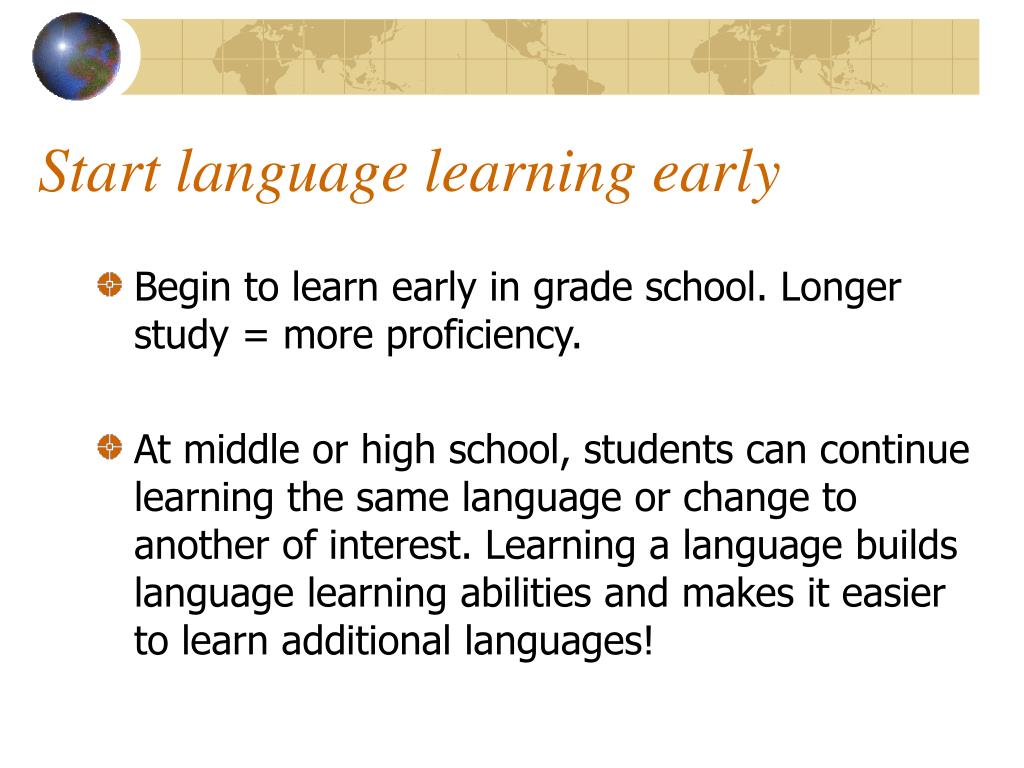 Start language learning early

Begin to learn early in grade school. Longer study = more proficiency.

At middle or high school, students can continue learning the same language or change to another of interest. Learning a language builds language learning abilities and makes it easier to learn additional languages!